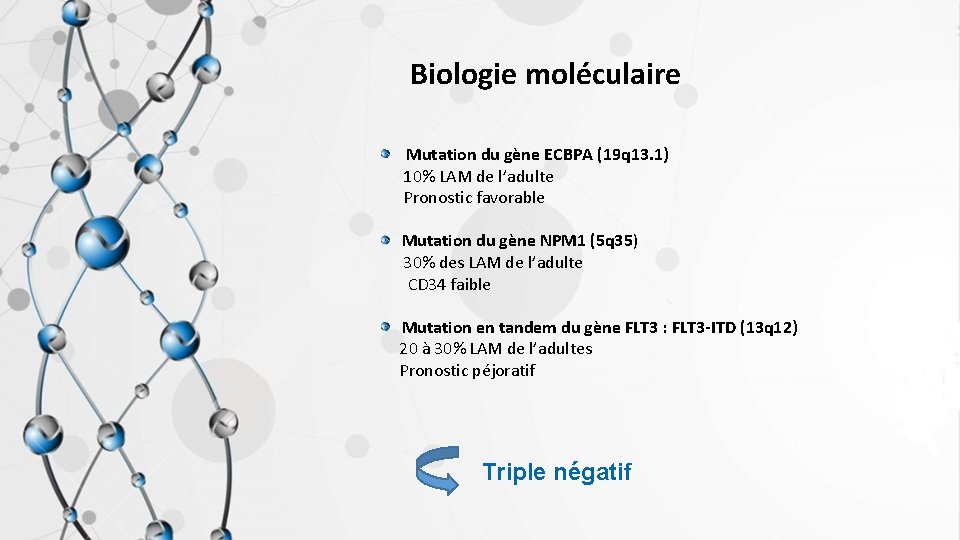 Biologie moléculaire

Mutation du gène ECBPA (19q13.1)
10% LAM de l'adulte
Pronostic favorable

Mutation du gène NPM1 (5q35)
30% des LAM de l'adulte
CD34 faible

Mutation en tandem du gène FLT3 : FLT3-ITD (13q12)
20 à 30% LAM de l'adultes
Pronostic péjoratif

Triple négatif